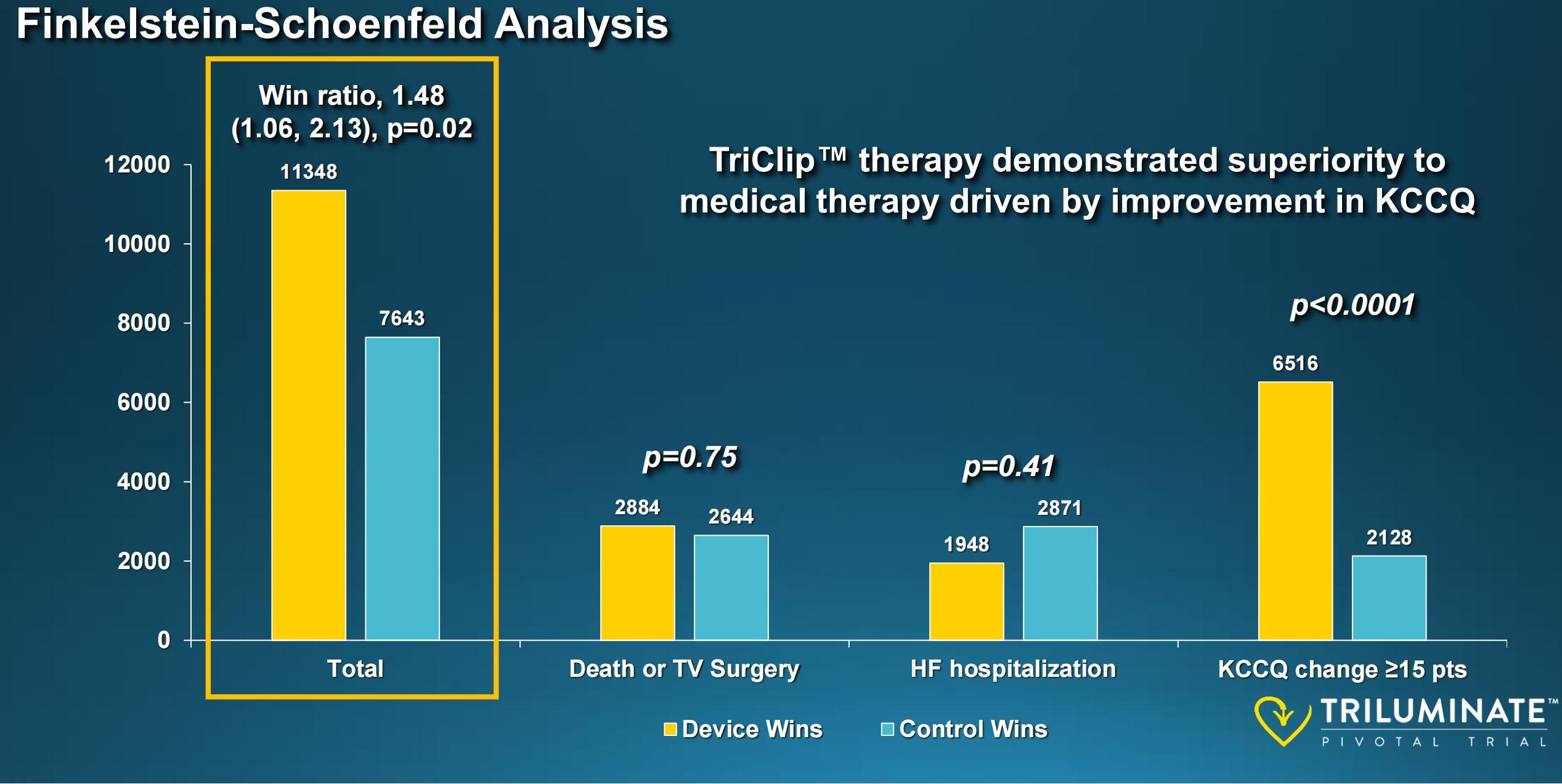 Finkelstein-Schoenfeld Analysis

Win ratio, 1.48 (1.06, 2.13), p=0.02

TriClip™ therapy demonstrated superiority to medical therapy driven by improvement in KCCQ

12000
10000
8000
6000
4000
2000
0

11348
7643

p=0.75
2884
2644

p=0.41
1948
2871

p<0.0001
6516
2128

Total
Death or TV Surgery
HF hospitalization
KCCQ change ≥15 pts

Device Wins
Control Wins

TRILUMINATE™
PIVOTAL TRIAL